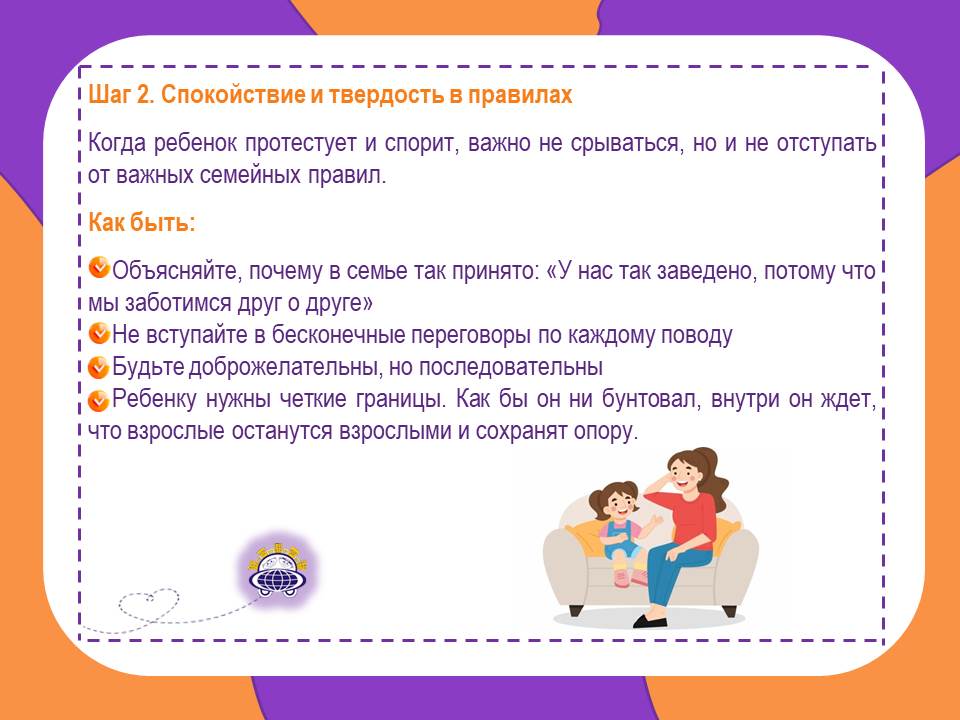 Шаг 2. Спокойствие и твердость в правилах

Когда ребенок протестует и спорит, важно не срываться, но и не отступать от важных семейных правил.

Как быть:

Объясняйте, почему в семье так принято: «У нас так заведено, потому что мы заботимся друг о друге»
Не вступайте в бесконечные переговоры по каждому поводу
Будьте доброжелательны, но последовательны
Ребенку нужны четкие границы. Как бы он ни бунтовал, внутри он ждет, что взрослые останутся взрослыми и сохранят опору.